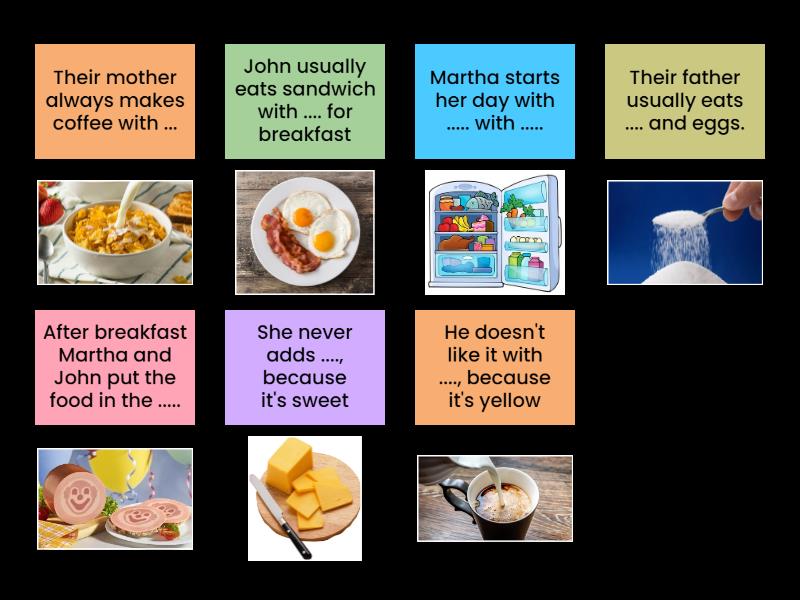 Their mother always makes coffee with ...

John usually eats sandwich with .... for breakfast

Martha starts her day with ..... with .....

Their father usually eats .... and eggs.

After breakfast Martha and John put the food in the .....

She never adds ...., because it's sweet

He doesn't like it with ...., because it's yellow